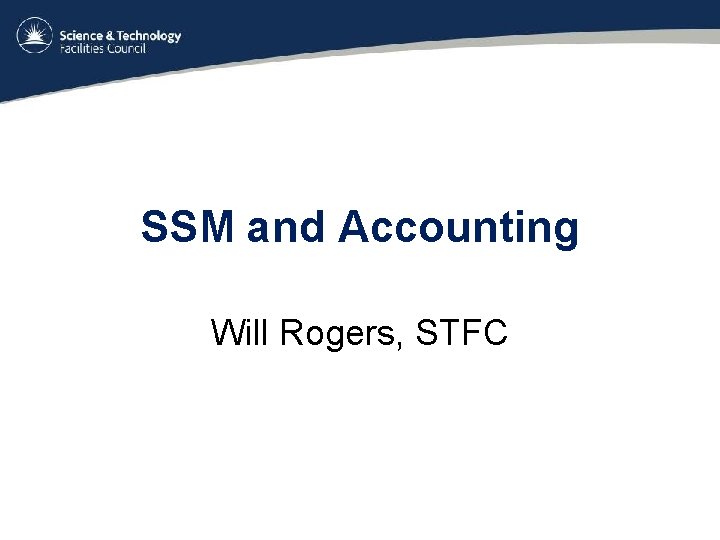 Science & Technology
Facilities Council

SSM and Accounting

Will Rogers, STFC